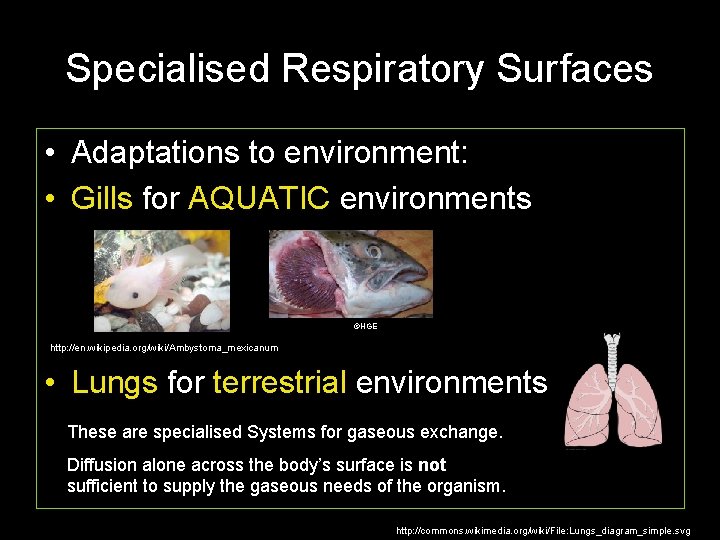 Specialised Respiratory Surfaces

• Adaptations to environment:

• Gills for AQUATIC environments

©HGE

http://en.wikipedia.org/wiki/Ambystoma_mexicanum

• Lungs for terrestrial environments

These are specialised Systems for gaseous exchange.

Diffusion alone across the body's surface is not sufficient to supply the gaseous needs of the organism.

http://commons.wikimedia.org/wiki/File:Lungs_diagram_simple.svg